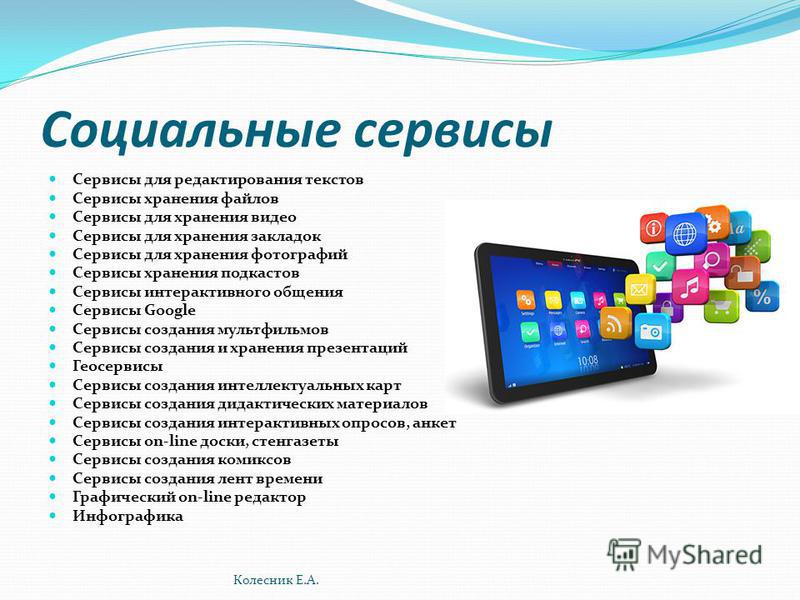 Социальные сервисы

- Сервисы для редактирования текстов
- Сервисы хранения файлов
- Сервисы для хранения видео
- Сервисы для хранения закладок
- Сервисы для хранения фотографий
- Сервисы хранения подкастов
- Сервисы интерактивного общения
- Сервисы Google
- Сервисы создания мультфильмов
- Сервисы создания и хранения презентаций
- Геосервисы
- Сервисы создания интеллектуальных карт
- Сервисы создания дидактических материалов
- Сервисы создания интерактивных опросов, анкет
- Сервисы on-line доски, стенгазеты
- Сервисы создания комиксов
- Сервисы создания лент времени
- Графический on-line редактор
- Инфографика

10:08

MyShared

Колесник Е.А.